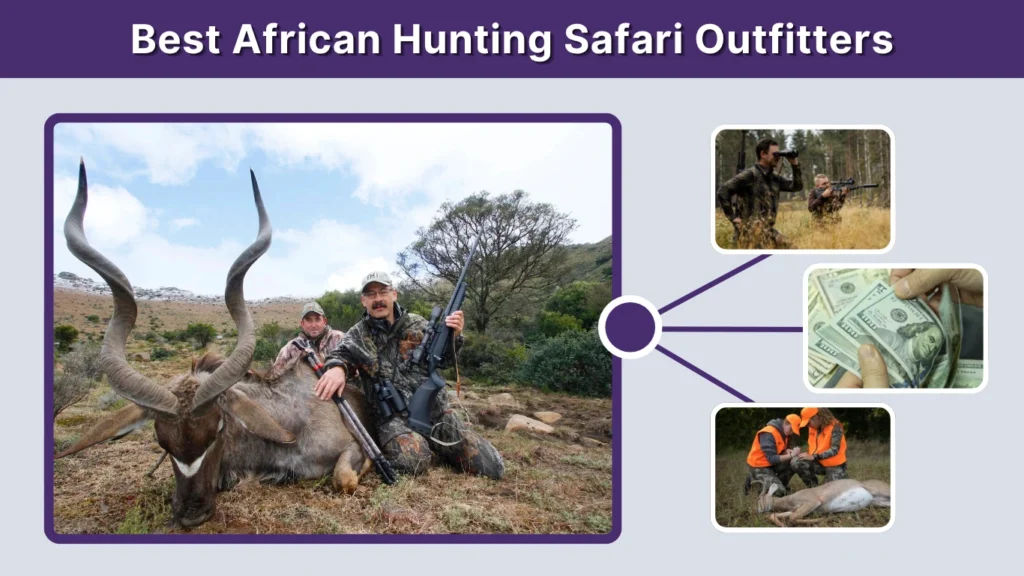 Best African Hunting Safari Outfitters